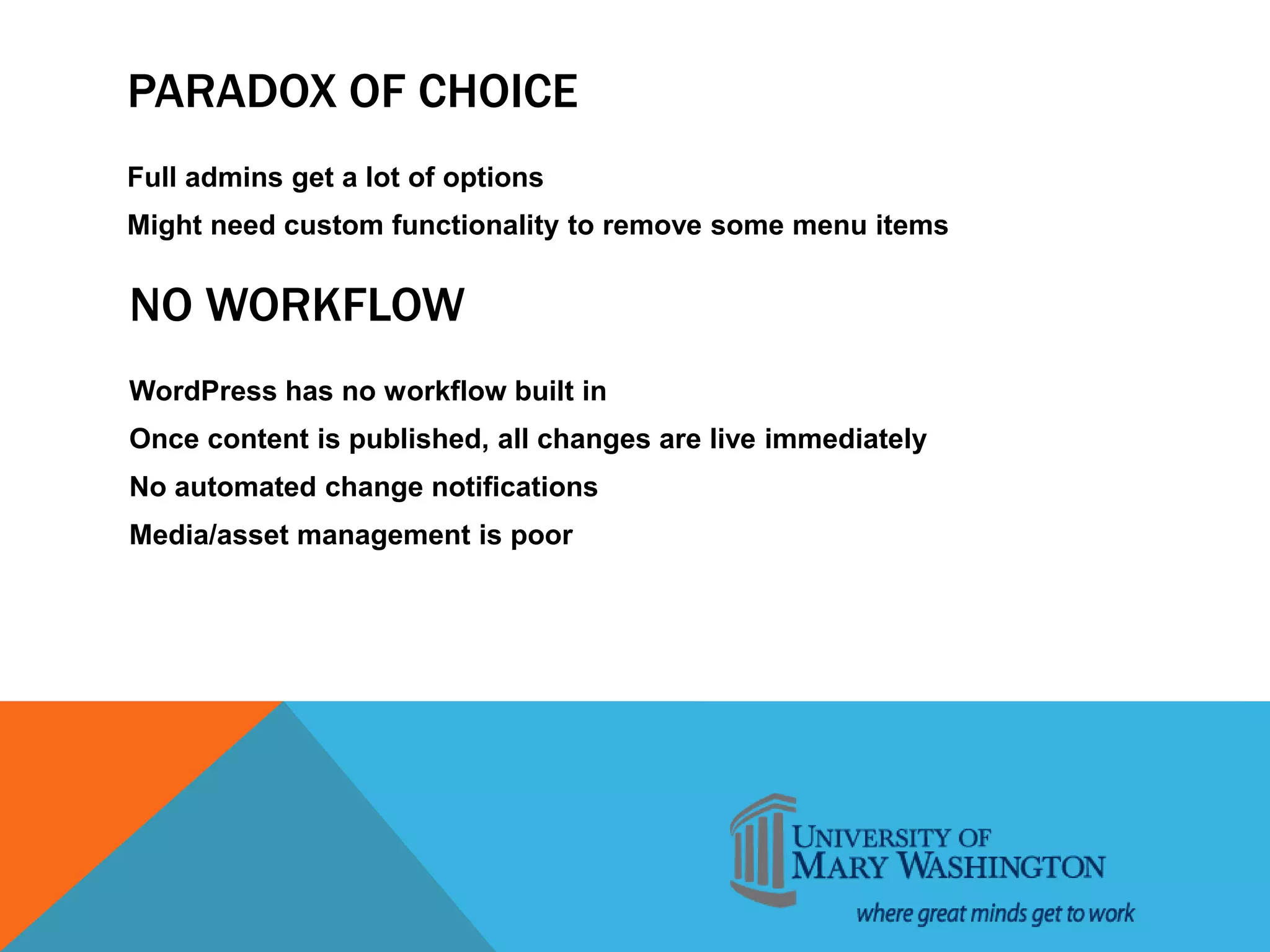 PARADOX OF CHOICE

Full admins get a lot of options

Might need custom functionality to remove some menu items

NO WORKFLOW

WordPress has no workflow built in

Once content is published, all changes are live immediately

No automated change notifications

Media/asset management is poor

UNIVERSITY OF MARY WASHINGTON

where great minds get to work